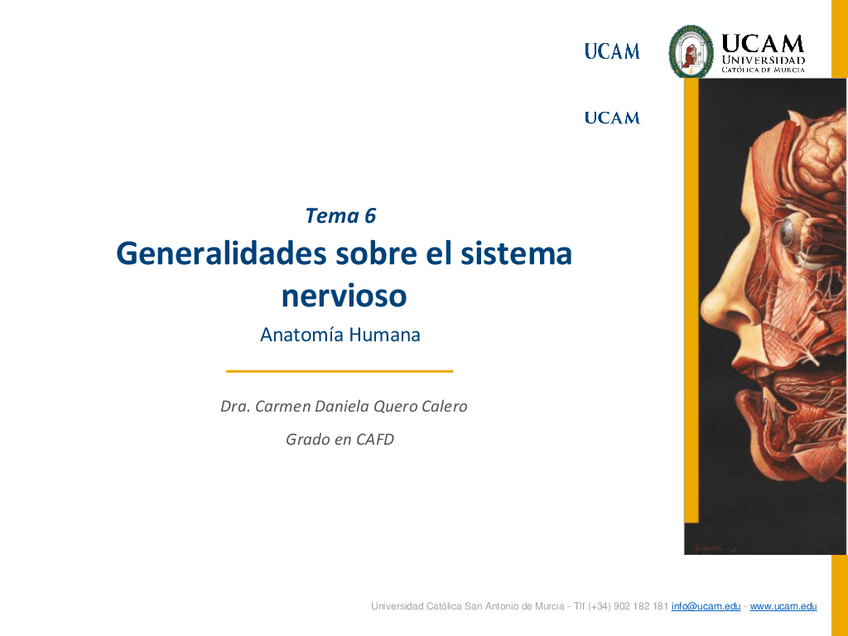 UCAM

UCAM
UNIVERSIDAD
CATÓLICA DE MURCIA

UCAM

Tema 6

Generalidades sobre el sistema nervioso

Anatomía Humana

Dra. Carmen Daniela Quero Calero

Grado en CAFD

Universidad Católica San Antonio de Murcia - Tlf (+34) 902 182 181 info@ucam.edu - www.ucam.edu